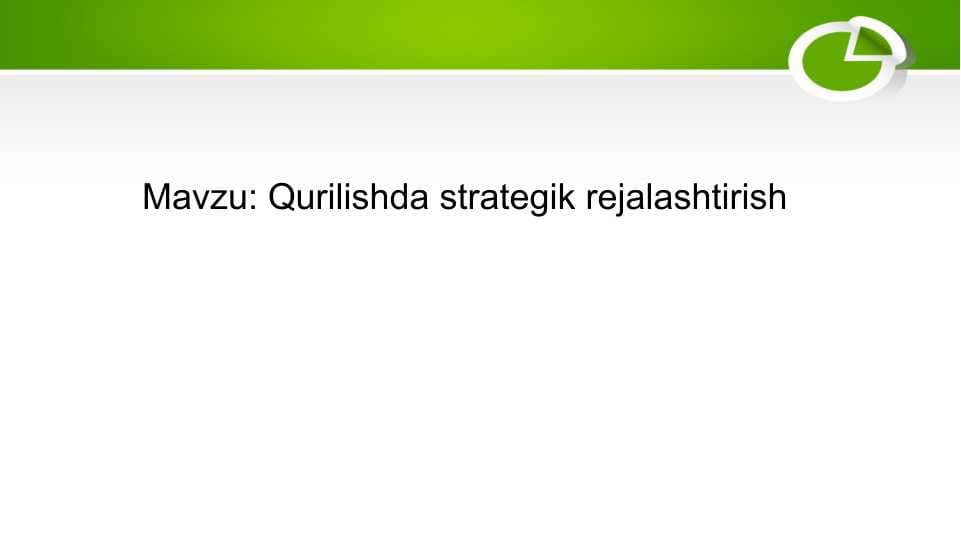 Mavzu: Qurilishda strategik rejalashtirish